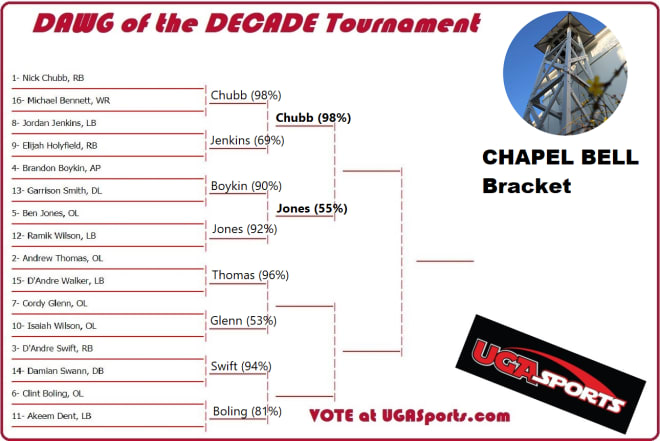 DAWG of the DECADE Tournament

1- Nick Chubb, RB
16- Michael Bennett, WR
8- Jordan Jenkins, LB
9- Elijah Holyfield, RB
4- Brandon Boykin, AP
13- Garrison Smith, DL
5- Ben Jones, OL
12- Ramik Wilson, LB
2- Andrew Thomas, OL
15- D'Andre Walker, LB
7- Cordy Glenn, OL
10- Isaiah Wilson, OL
3- D'Andre Swift, RB
14- Damian Swann, DB
6- Clint Boling, OL
11- Akeem Dent, LB

Chubb (98%)
Jenkins (69%)
Boykin (90%)
Jones (92%)
Thomas (96%)
Glenn (53%)
Swift (94%)
Boling (81%)

Chubb (98%)
Jones (55%)

CHAPEL BELL Bracket

UGASPORTS

VOTE at UGASports.com